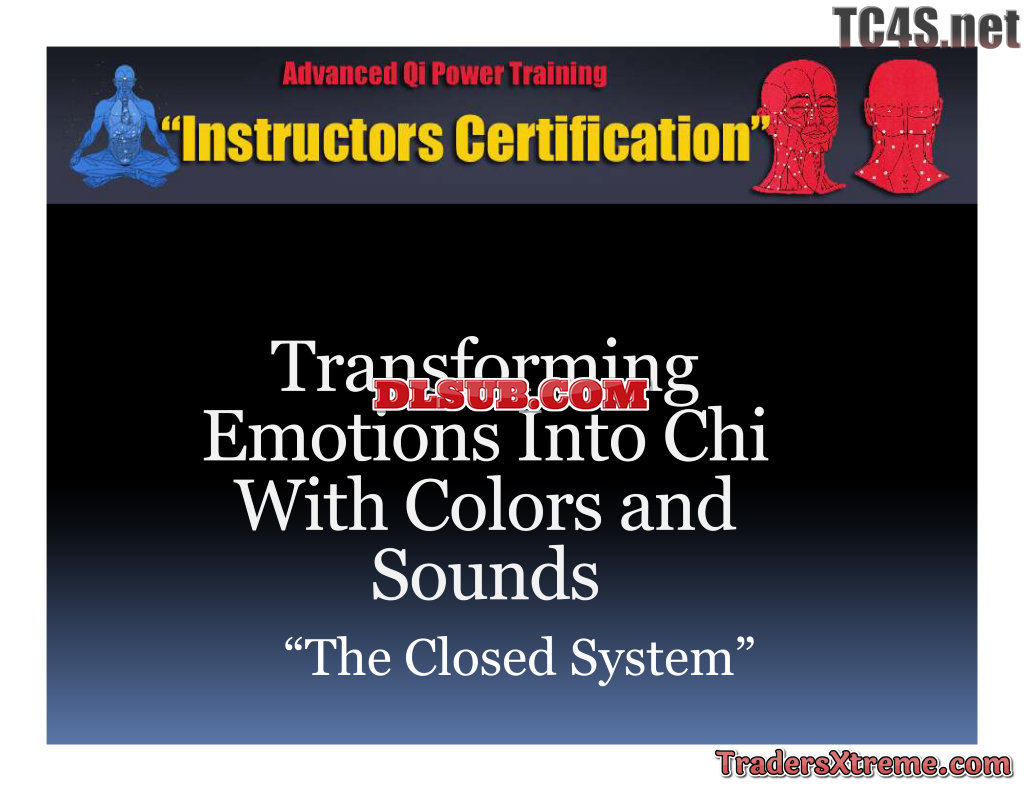 TC4S.net

Advanced Qi Power Training

"Instructors Certification"

Transforming Emotions Into Chi With Colors and Sounds

DLSUB.COM

"The Closed System"

TradersXtreme.com